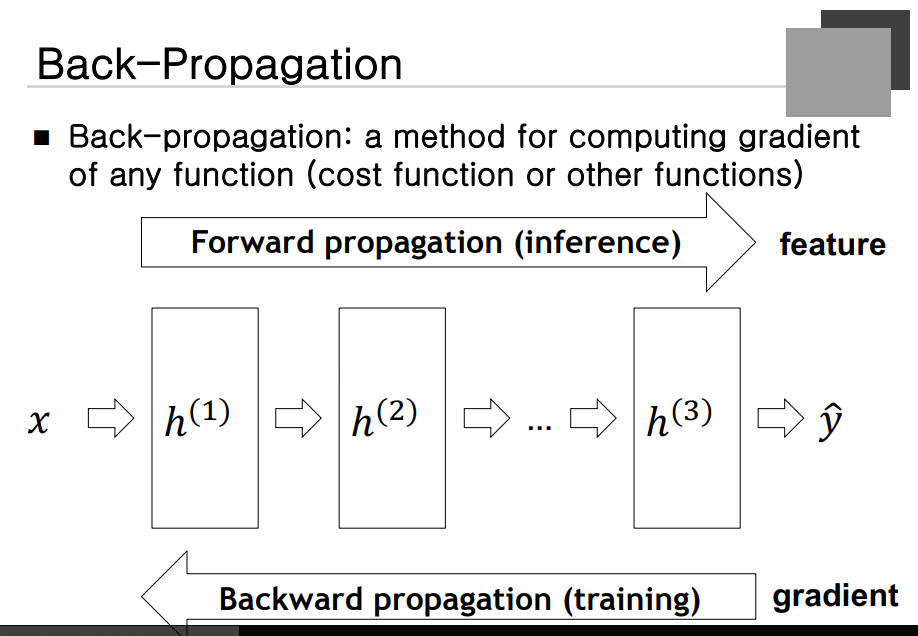 Back-Propagation

■ Back-propagation: a method for computing gradient of any function (cost function or other functions)

Forward propagation (inference)

feature

$x$ $h^{(1)}$ $h^{(2)}$ ... $h^{(3)}$ $\hat{y}$

Backward propagation (training)

gradient